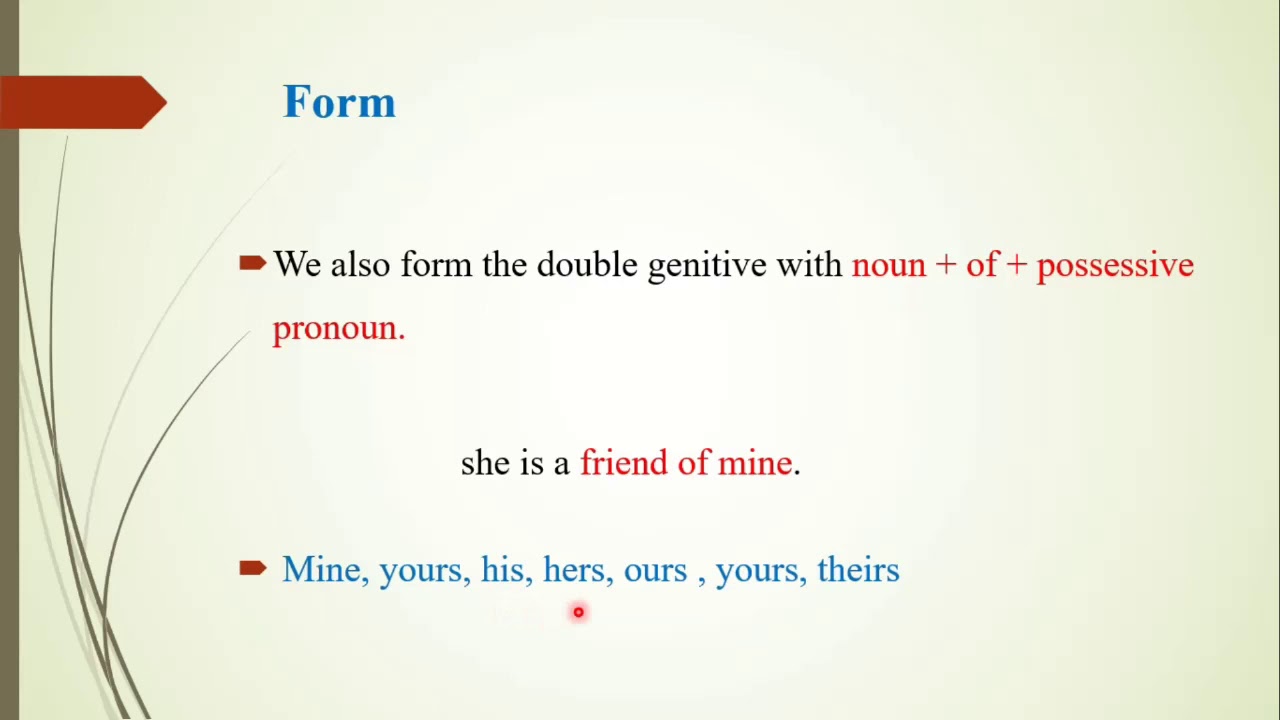 Form

We also form the double genitive with noun + of + possessive pronoun.

she is a friend of mine.

Mine, yours, his, hers, ours , yours, theirs